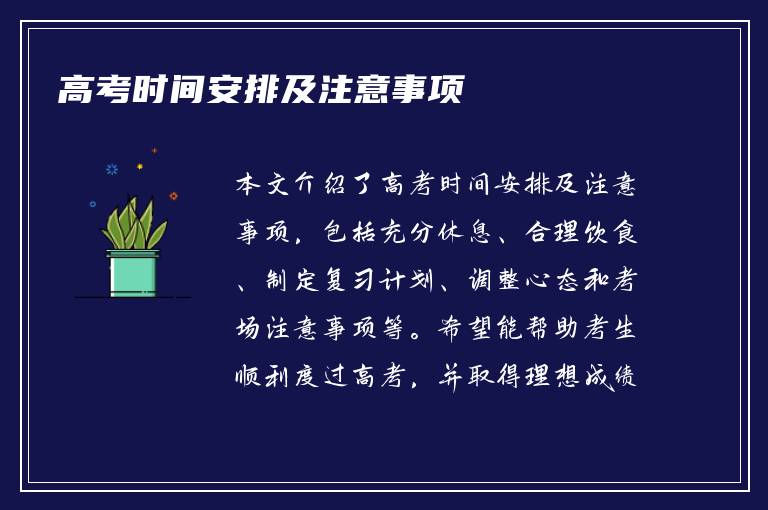 高考时间安排及注意事项

本文介绍了高考时间安排及注意事项，包括充分休息、合理饮食、制定复习计划、调整心态和考场注意事项等。希望能帮助考生顺利度过高考，并取得理想成绩